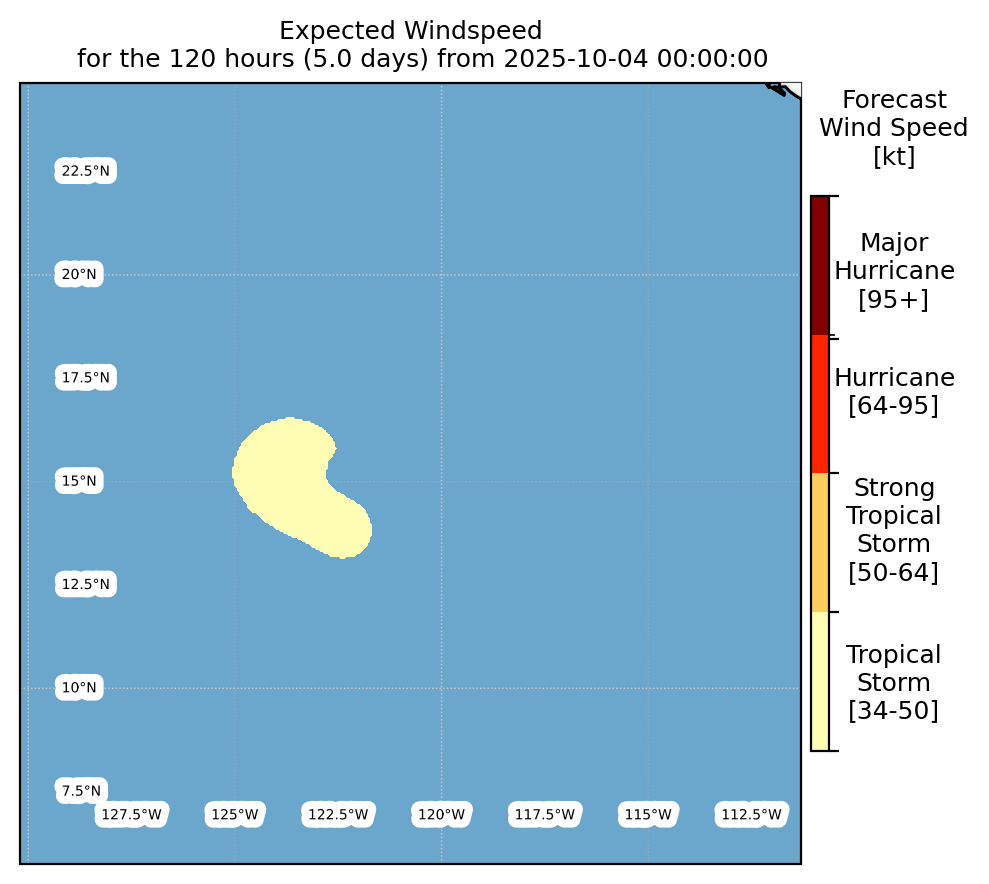 Expected Windspeed
for the 120 hours (5.0 days) from 2025-10-04 00:00:00

22.5°N
20°N
17.5°N
15°N
12.5°N
10°N
7.5°N
127.5°W
125°W
122.5°W
120°W
117.5°W
115°W
112.5°W

Forecast Wind Speed [kt]

Major Hurricane [95+]

Hurricane [64-95]

Strong Tropical Storm [50-64]

Tropical Storm [34-50]